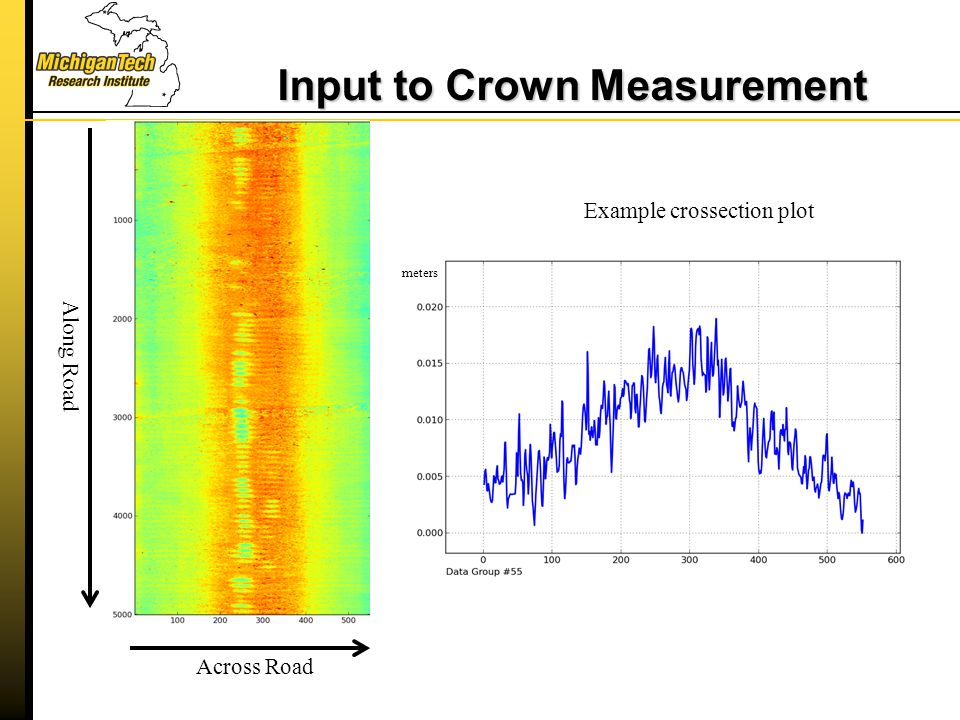 MichiganTech
Research Institute

Input to Crown Measurement

Along Road

1000
2000
3000
4000
5000
100 200 300 400 500

Across Road

Example crossection plot

meters
0.020
0.015
0.010
0.005
0.000
0 100 200 300 400 500 600
Data Group #55